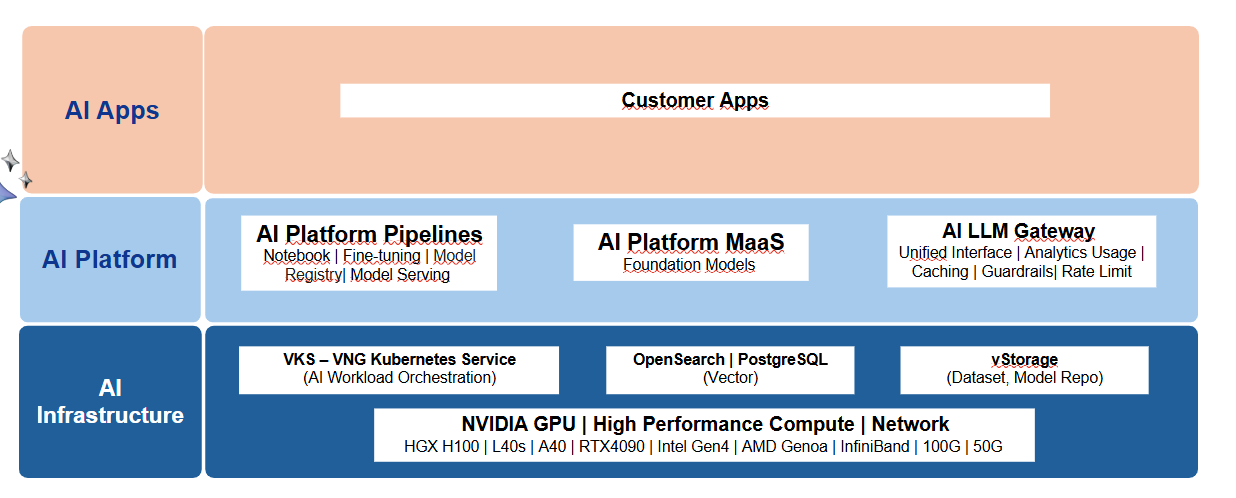 AI Apps

Customer Apps

AI Platform

AI Platform Pipelines
Notebook | Fine-tuning | Model Registry| Model Serving

AI Platform MaaS
Foundation Models

AI LLM Gateway
Unified Interface | Analytics Usage | Caching | Guardrails| Rate Limit

AI Infrastructure

VKS – VNG Kubernetes Service
(AI Workload Orchestration)

OpenSearch | PostgreSQL
(Vector)

vStorage
(Dataset, Model Repo)

NVIDIA GPU | High Performance Compute | Network
HGX H100 | L40s | A40 | RTX4090 | Intel Gen4 | AMD Genoa | InfiniBand | 100G | 50G